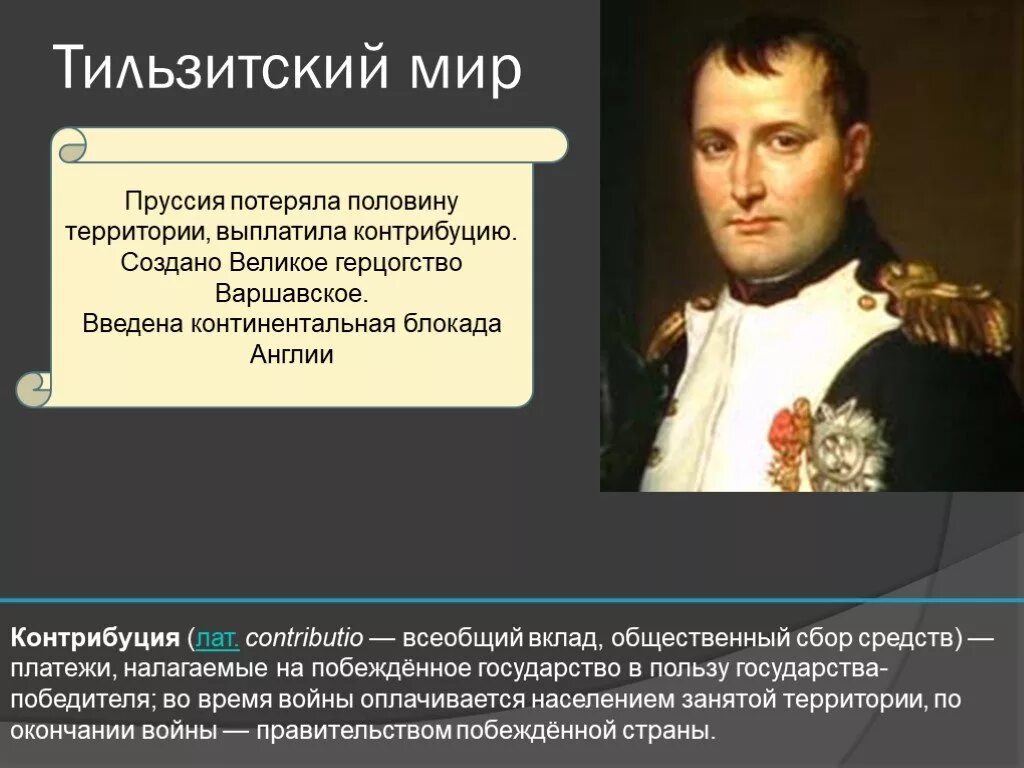 Тильзитский мир

Пруссия потеряла половину территории, выплатила контрибуцию.
Создано Великое герцогство Варшавское.
Введена континентальная блокада Англии

Контрибуция (лат. contributio — всеобщий вклад, общественный сбор средств) — платежи, налагаемые на побеждённое государство в пользу государства-победителя; во время войны оплачивается населением занятой территории, по окончании войны — правительством побеждённой страны.